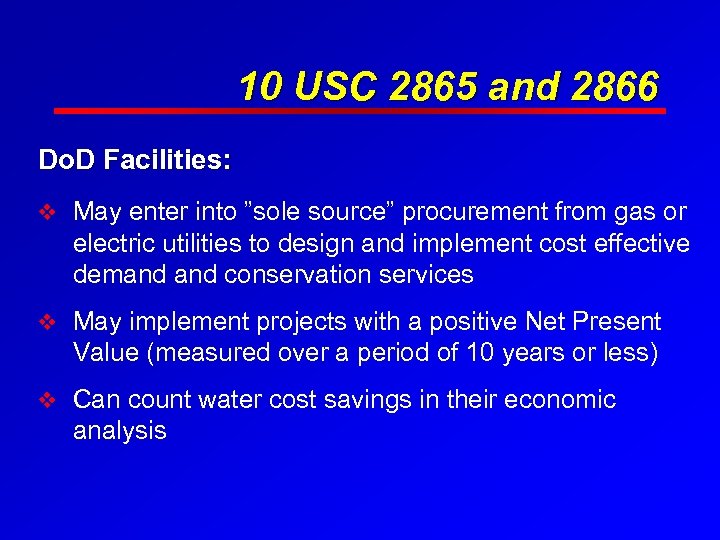 10 USC 2865 and 2866

DoD Facilities:

❖ May enter into ”sole source” procurement from gas or electric utilities to design and implement cost effective demand and conservation services

❖ May implement projects with a positive Net Present Value (measured over a period of 10 years or less)

❖ Can count water cost savings in their economic analysis